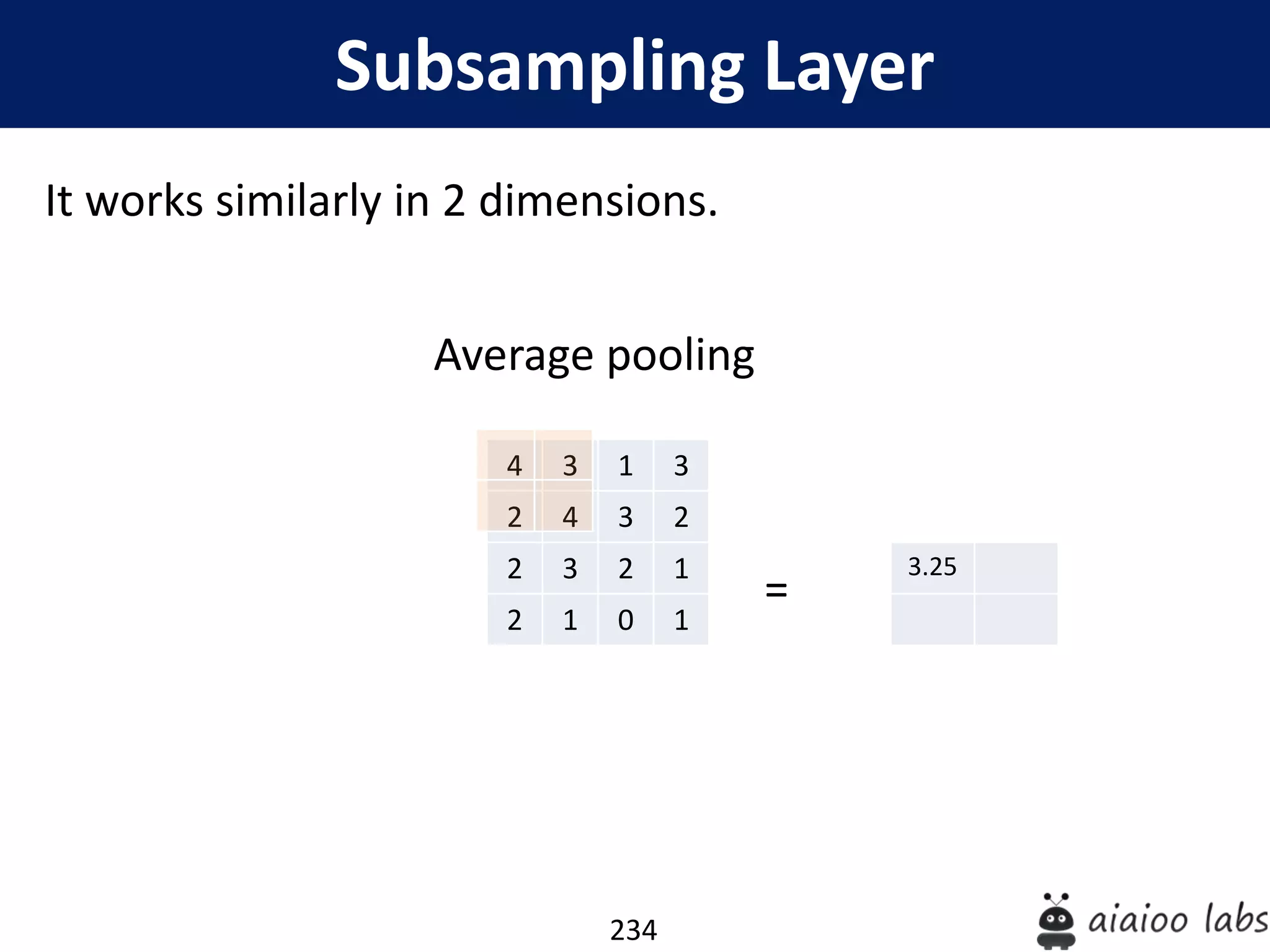 Subsampling Layer

It works similarly in 2 dimensions.

Average pooling

| 4 | 3 | 1 | 3 |
|---|---|---|---|
| 2 | 4 | 3 | 2 |
| 2 | 3 | 2 | 1 |
| 2 | 1 | 0 | 1 |

=

| 3.25 | |
|---|---|
| | |

234

aiaioo labs